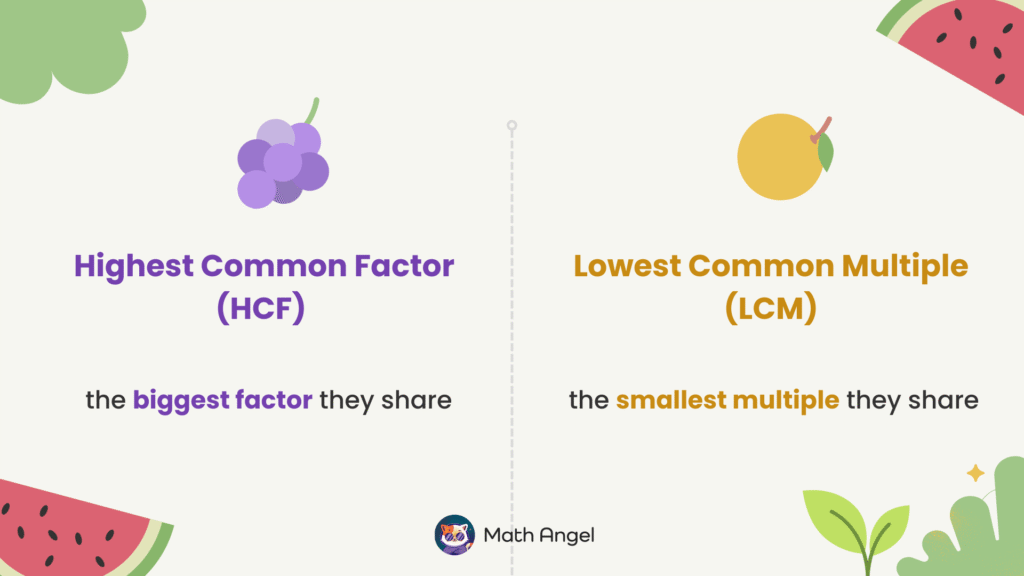 Highest Common Factor (HCF)

the biggest factor they share

Lowest Common Multiple (LCM)

the smallest multiple they share

Math Angel